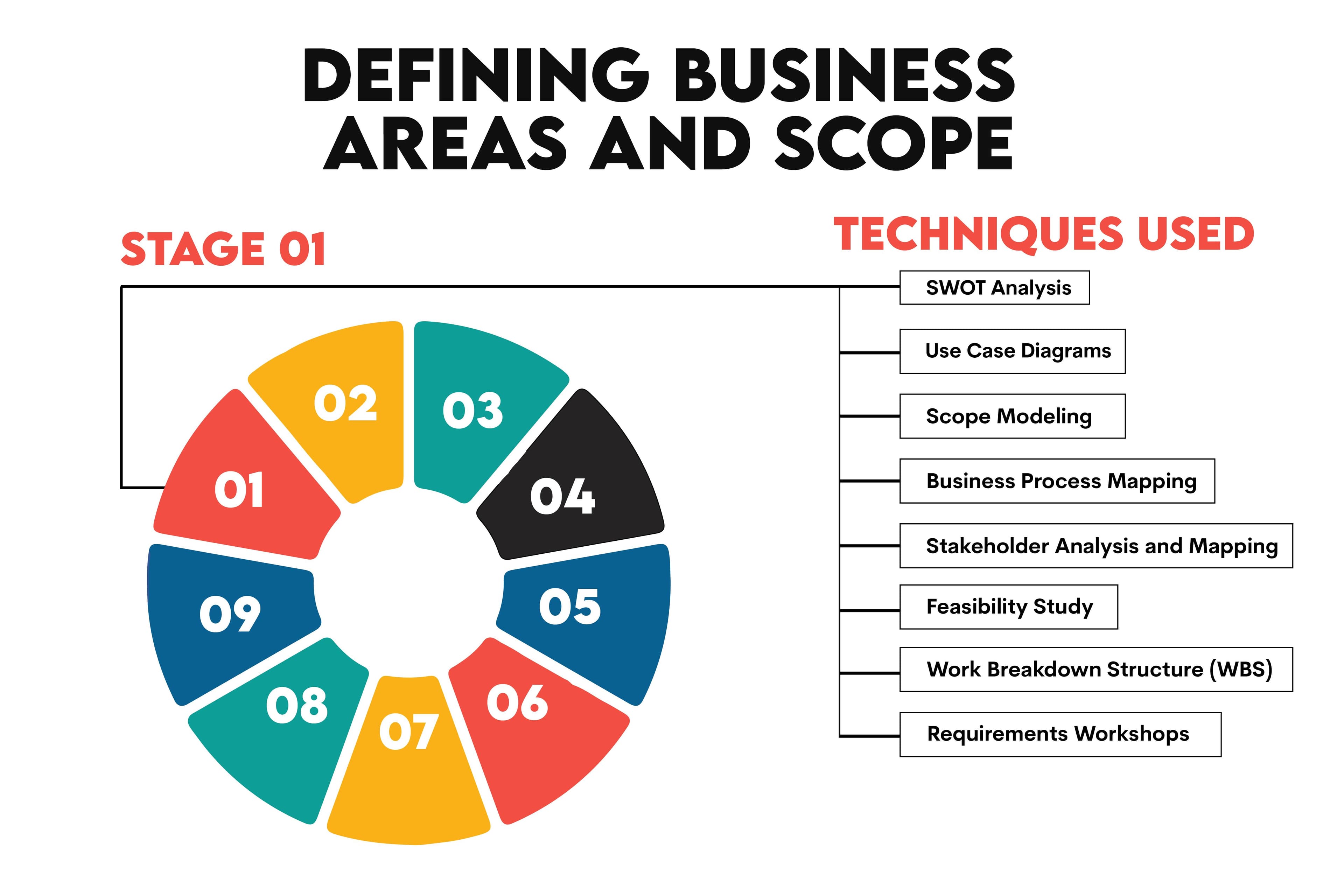 DEFINING BUSINESS AREAS AND SCOPE

STAGE 01

01
02
03
04
05
06
07
08
09

TECHNIQUES USED

SWOT Analysis

Use Case Diagrams

Scope Modeling

Business Process Mapping

Stakeholder Analysis and Mapping

Feasibility Study

Work Breakdown Structure (WBS)

Requirements Workshops